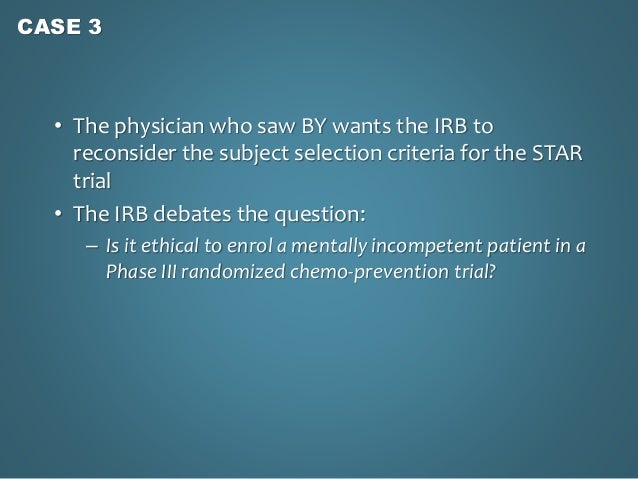 CASE 3

• The physician who saw BY wants the IRB to reconsider the subject selection criteria for the STAR trial

• The IRB debates the question:

– Is it ethical to enrol a mentally incompetent patient in a Phase III randomized chemo-prevention trial?